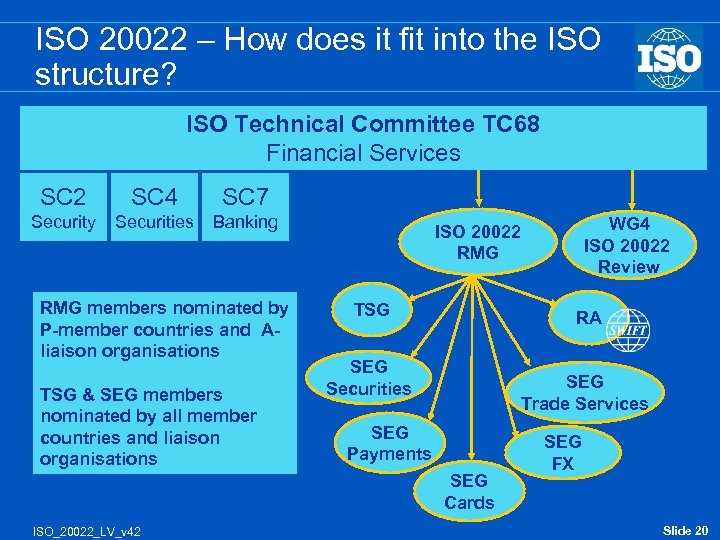 ISO 20022 – How does it fit into the ISO structure?

ISO

ISO Technical Committee TC68
Financial Services

SC2
Security

SC4
Securities

SC7
Banking

ISO 20022
RMG

WG4
ISO 20022
Review

RMG members nominated by P-member countries and A-liaison organisations

TSG & SEG members nominated by all member countries and liaison organisations

TSG

RA

SWIFT

SEG
Securities

SEG
Trade Services

SEG
Payments

SEG
FX

SEG
Cards

ISO_20022_LV_v42

Slide 20